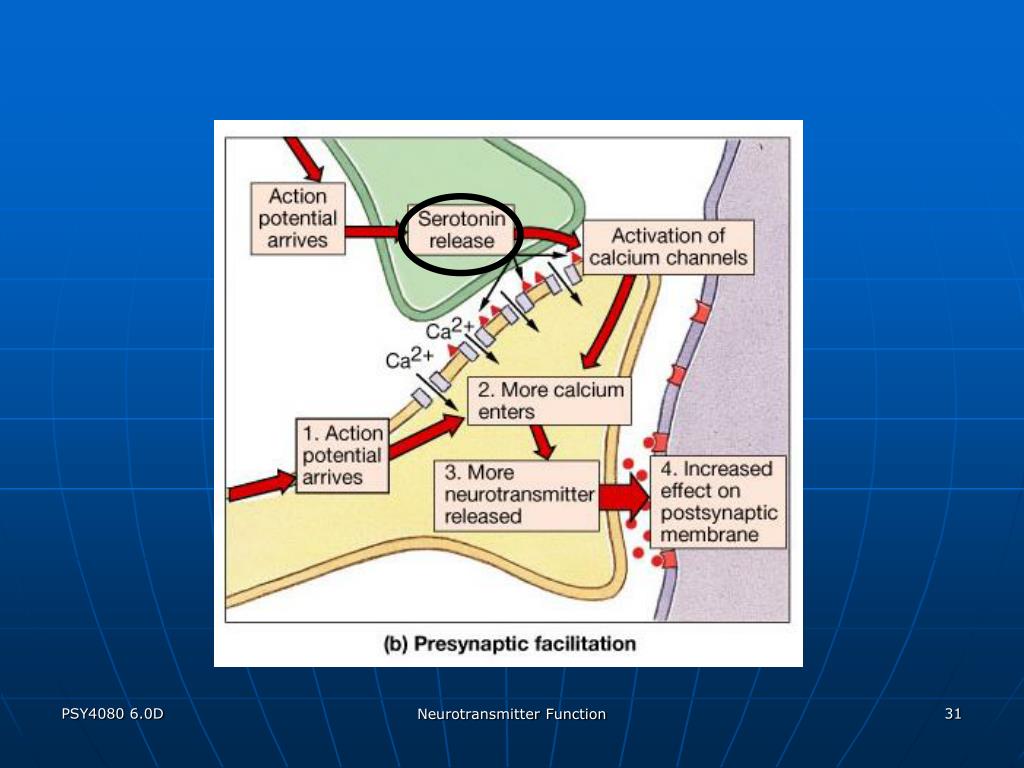 Action potential arrives

Serotonin release

Activation of calcium channels

$Ca^{2+}$

$Ca^{2+}$

2. More calcium enters

1. Action potential arrives

3. More neurotransmitter released

4. Increased effect on postsynaptic membrane

(b) Presynaptic facilitation

PSY4080 6.0D

Neurotransmitter Function

31